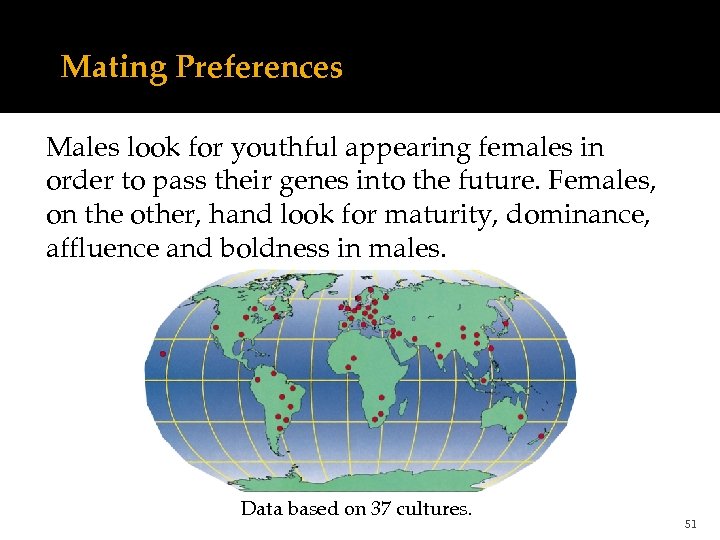 Mating Preferences

Males look for youthful appearing females in order to pass their genes into the future. Females, on the other, hand look for maturity, dominance, affluence and boldness in males.

Data based on 37 cultures.

51